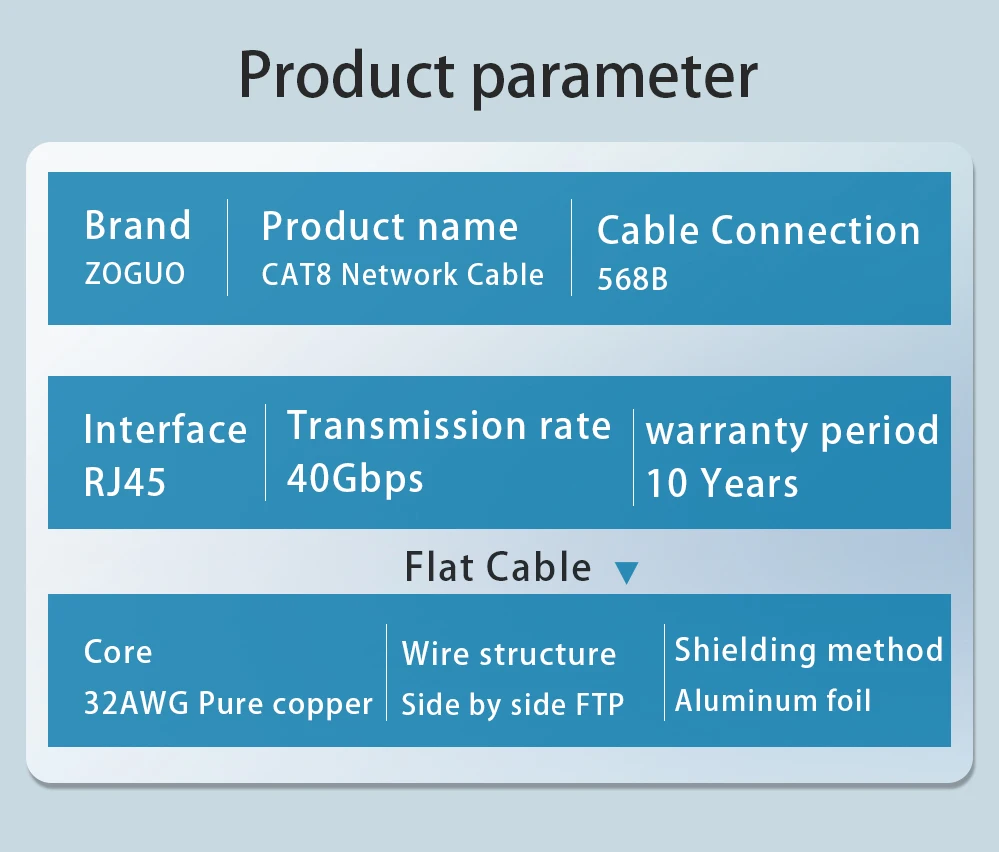 Product parameter

Brand
ZOGUO

Product name
CAT8 Network Cable

Cable Connection
568B

Interface
RJ45

Transmission rate
40Gbps

warranty period
10 Years

Flat Cable

Core
32AWG Pure copper

Wire structure
Side by side FTP

Shielding method
Aluminum foil